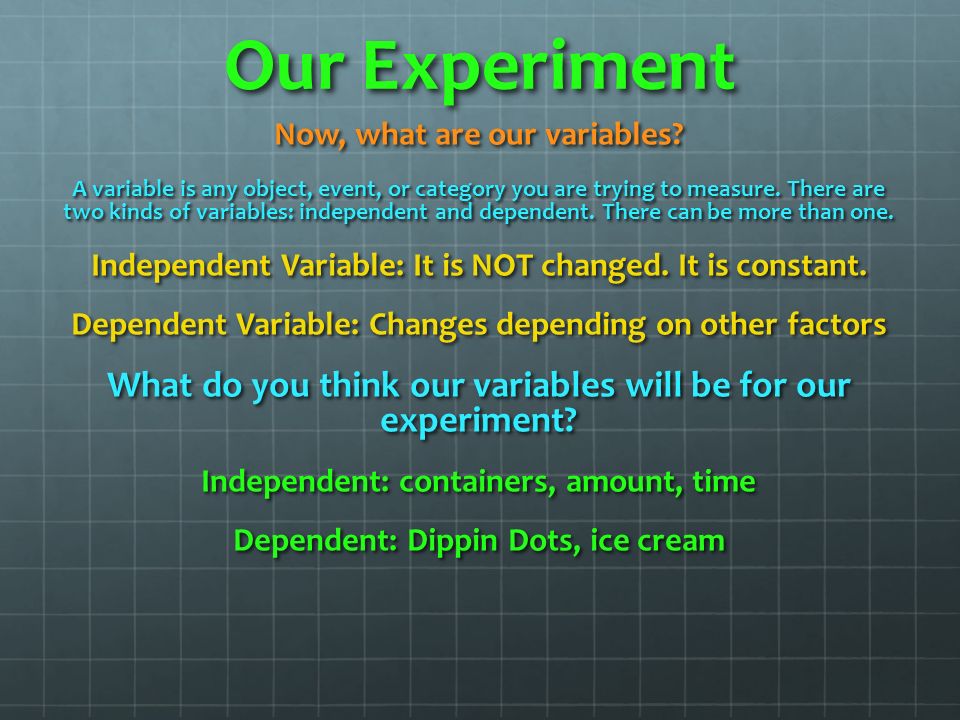 Our Experiment

Now, what are our variables?

A variable is any object, event, or category you are trying to measure. There are two kinds of variables: independent and dependent. There can be more than one.

Independent Variable: It is NOT changed. It is constant.

Dependent Variable: Changes depending on other factors

What do you think our variables will be for our experiment?

Independent: containers, amount, time

Dependent: Dippin Dots, ice cream